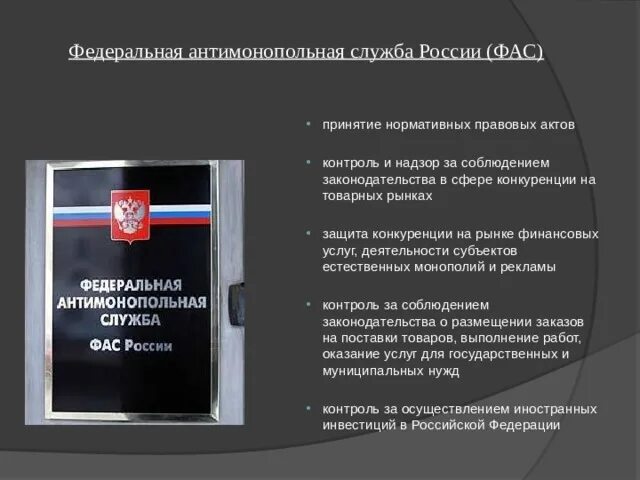 Федеральная антимонопольная служба России (ФАС)

ФЕДЕРАЛЬНАЯ АНТИМОНОПОЛЬНАЯ СЛУЖБА
ФАС России

• принятие нормативных правовых актов

• контроль и надзор за соблюдением законодательства в сфере конкуренции на товарных рынках

• защита конкуренции на рынке финансовых услуг, деятельности субъектов естественных монополий и рекламы

• контроль за соблюдением законодательства о размещении заказов на поставки товаров, выполнение работ, оказание услуг для государственных и муниципальных нужд

• контроль за осуществлением иностранных инвестиций в Российской Федерации